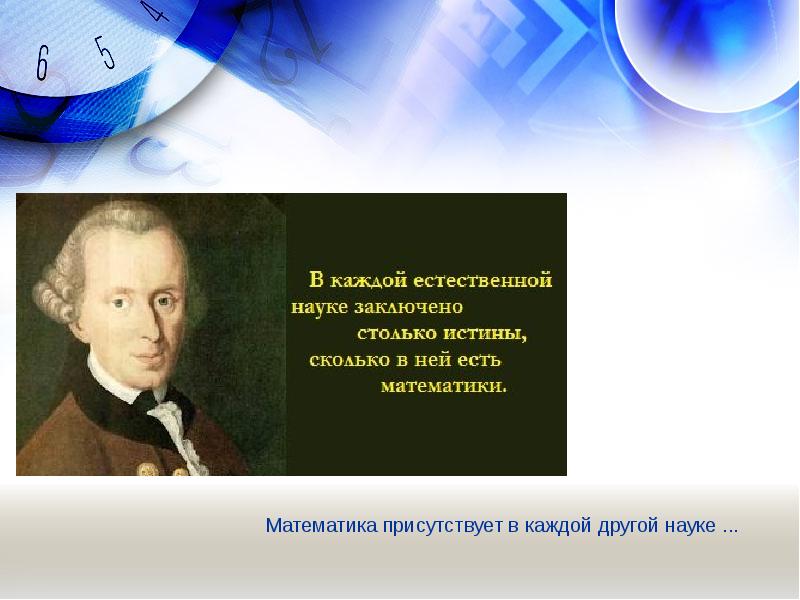 6 5 4

В каждой естественной науке заключено столько истины, сколько в ней есть математики.

Математика присутствует в каждой другой науке ...